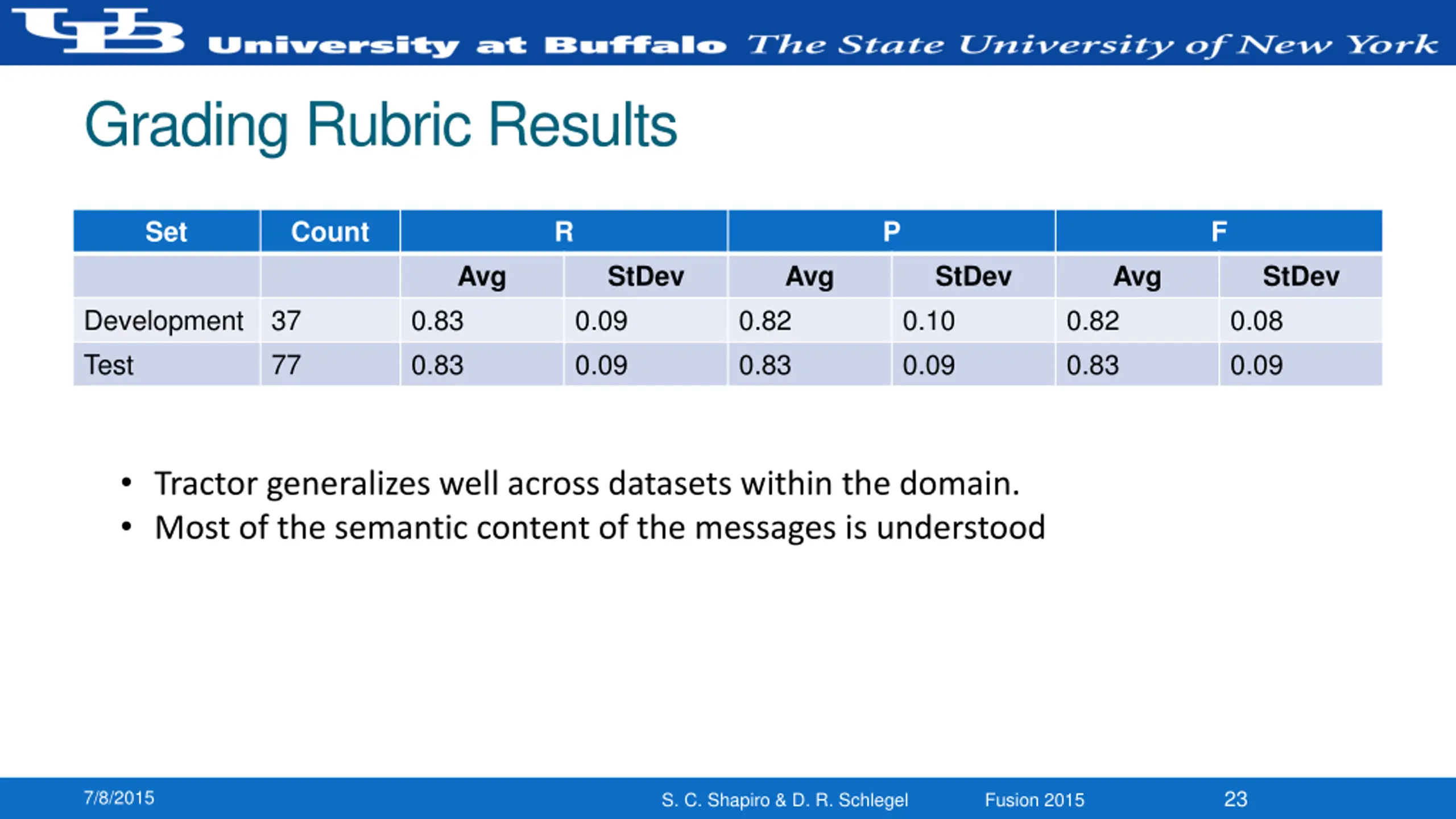 UB University at Buffalo The State University of New York

Grading Rubric Results

| Set | Count | R | | P | | F | |
|---|---|---|---|---|---|---|---|
| | | Avg | StDev | Avg | StDev | Avg | StDev |
| Development | 37 | 0.83 | 0.09 | 0.82 | 0.10 | 0.82 | 0.08 |
| Test | 77 | 0.83 | 0.09 | 0.83 | 0.09 | 0.83 | 0.09 |

• Tractor generalizes well across datasets within the domain.
• Most of the semantic content of the messages is understood

7/8/2015 S. C. Shapiro & D. R. Schlegel Fusion 2015 23